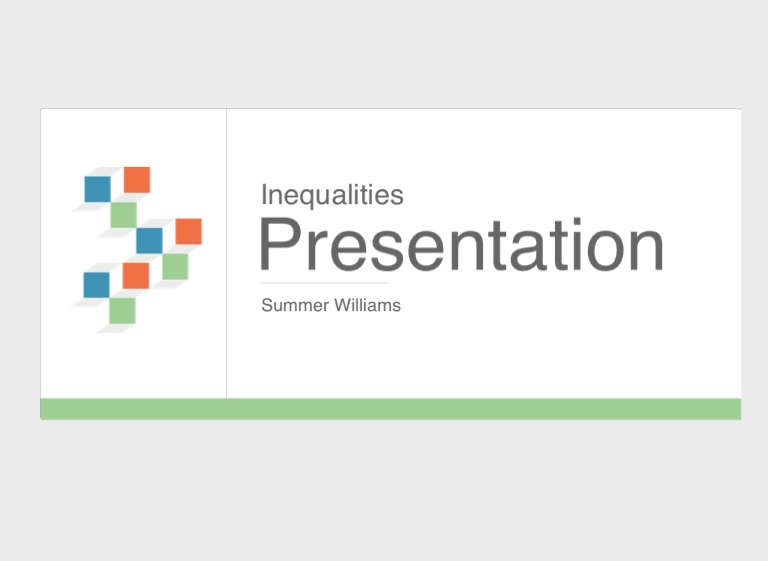 Inequalities
Presentation

Summer Williams